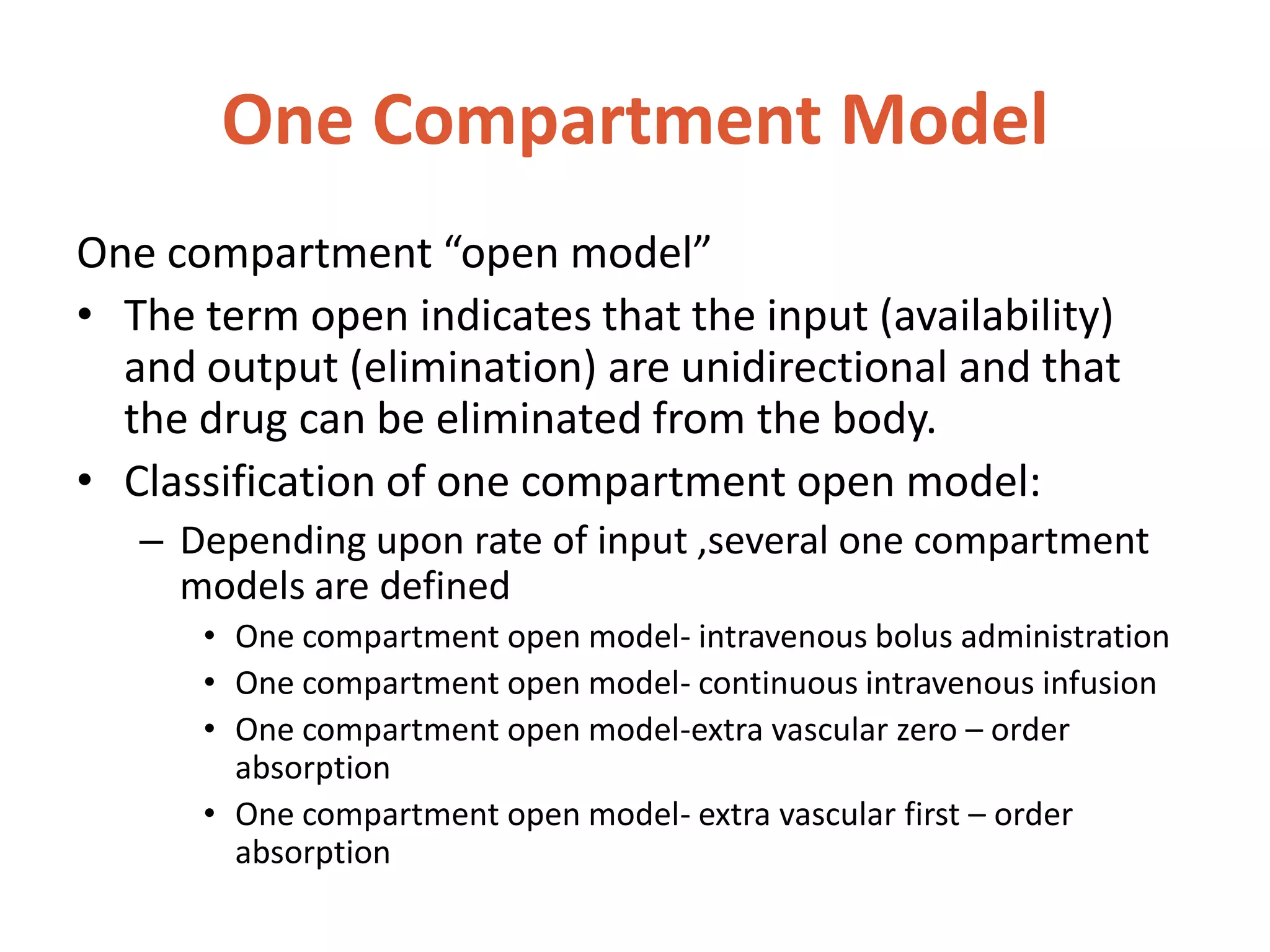 One Compartment Model

One compartment “open model”

• The term open indicates that the input (availability) and output (elimination) are unidirectional and that the drug can be eliminated from the body.
• Classification of one compartment open model:
– Depending upon rate of input ,several one compartment models are defined
• One compartment open model- intravenous bolus administration
• One compartment open model- continuous intravenous infusion
• One compartment open model-extra vascular zero – order absorption
• One compartment open model- extra vascular first – order absorption